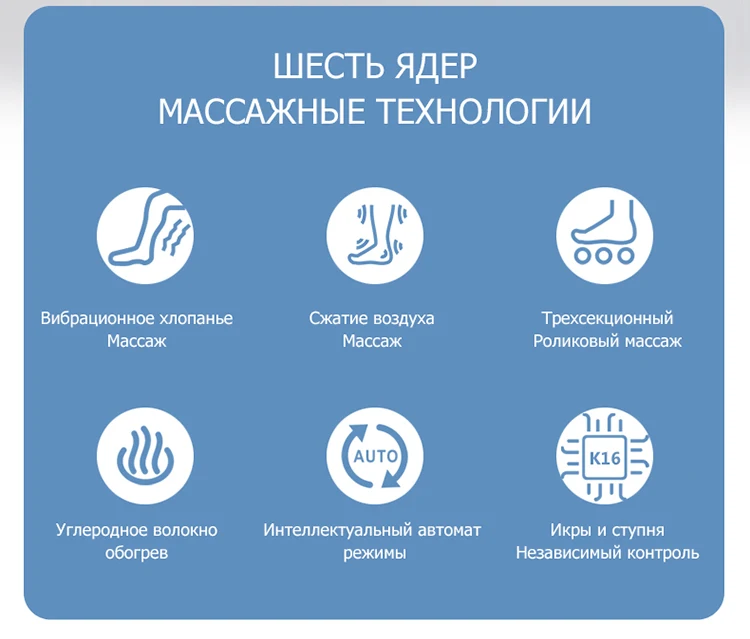 ШЕСТЬ ЯДЕР
МАССАЖНЫЕ ТЕХНОЛОГИИ

Вибрационное хлопанье
Массаж

Сжатие воздуха
Массаж

Трехсекционный
Роликовый массаж

Углеродное волокно
обогрев

AUTO

Интеллектуальный автомат
режимы

K16

Икры и ступня
Независимый контроль